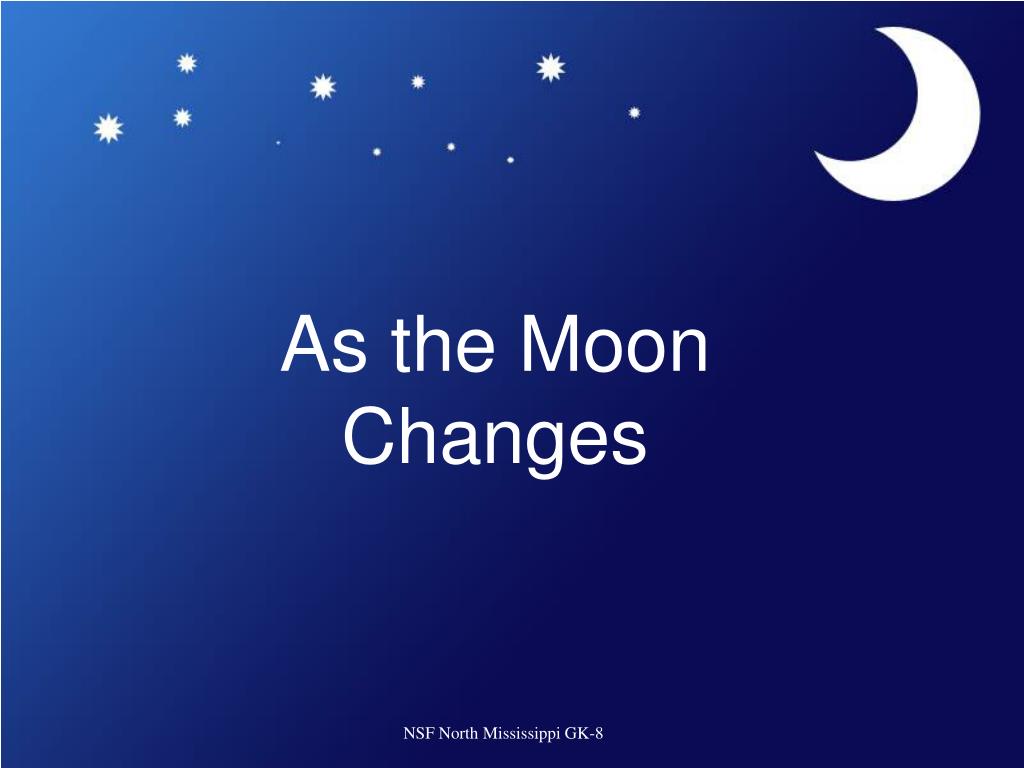 As the Moon Changes

NSF North Mississippi GK-8